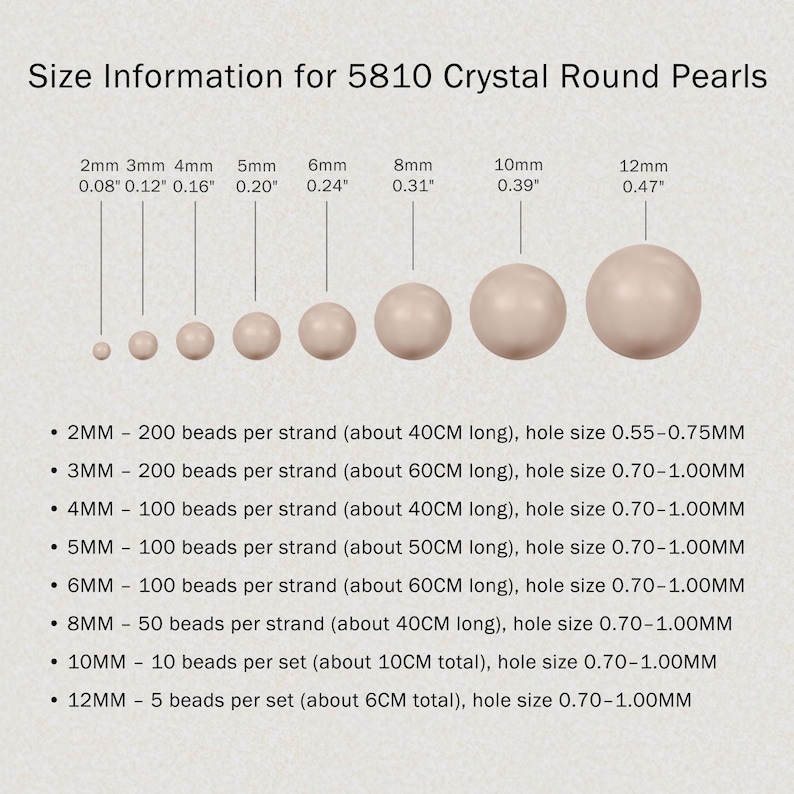 Size Information for 5810 Crystal Round Pearls

2mm 0.08"
3mm 0.12"
4mm 0.16"
5mm 0.20"
6mm 0.24"
8mm 0.31"
10mm 0.39"
12mm 0.47"

• 2MM – 200 beads per strand (about 40CM long), hole size 0.55–0.75MM
• 3MM – 200 beads per strand (about 60CM long), hole size 0.70–1.00MM
• 4MM – 100 beads per strand (about 40CM long), hole size 0.70–1.00MM
• 5MM – 100 beads per strand (about 50CM long), hole size 0.70–1.00MM
• 6MM – 100 beads per strand (about 60CM long), hole size 0.70–1.00MM
• 8MM – 50 beads per strand (about 40CM long), hole size 0.70–1.00MM
• 10MM – 10 beads per set (about 10CM total), hole size 0.70–1.00MM
• 12MM – 5 beads per set (about 6CM total), hole size 0.70–1.00MM